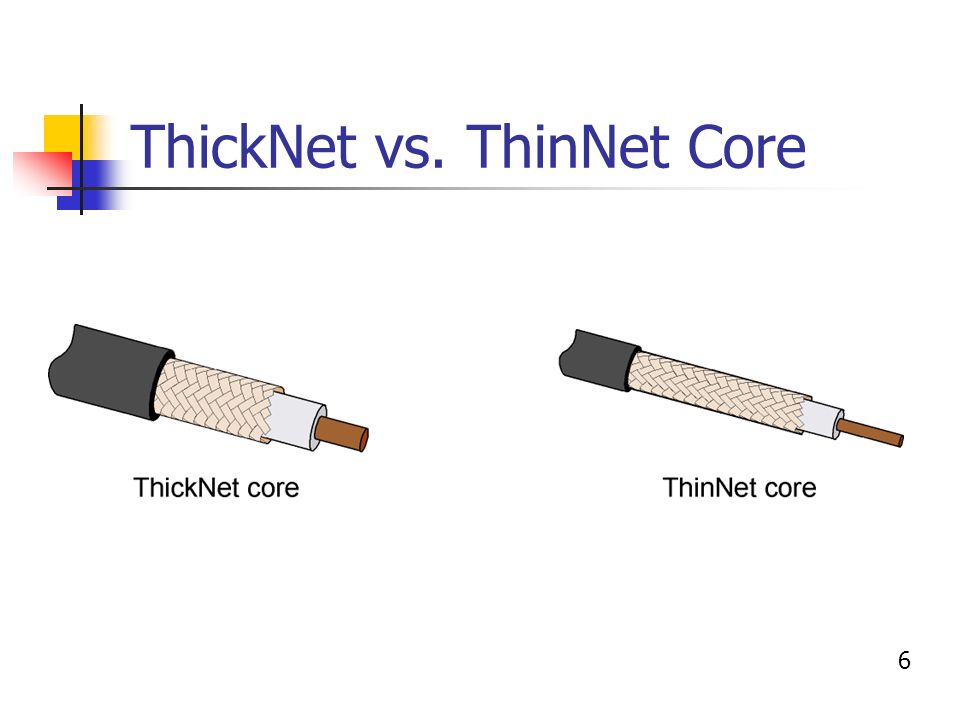 ThickNet vs. ThinNet Core

ThickNet core

ThinNet core

6